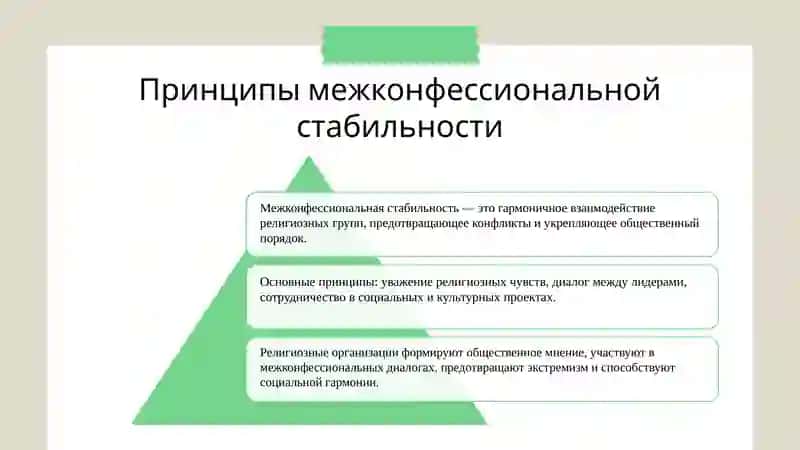 Принципы межконфессиональной стабильности

Межконфессиональная стабильность — это гармоничное взаимодействие религиозных групп, предотвращающее конфликты и укрепляющее общественный порядок.

Основные принципы: уважение религиозных чувств, диалог между лидерами, сотрудничество в социальных и культурных проектах.

Религиозные организации формируют общественное мнение, участвуют в межконфессиональных диалогах, предотвращают экстремизм и способствуют социальной гармонии.